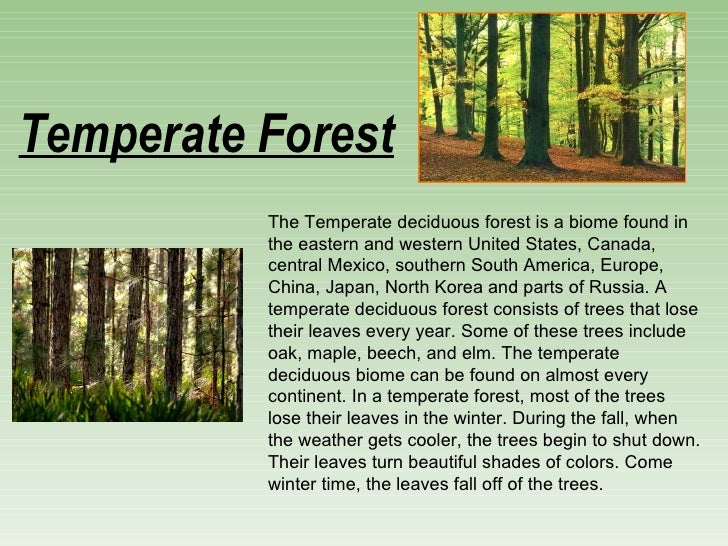 Temperate Forest

The Temperate deciduous forest is a biome found in the eastern and western United States, Canada, central Mexico, southern South America, Europe, China, Japan, North Korea and parts of Russia. A temperate deciduous forest consists of trees that lose their leaves every year. Some of these trees include oak, maple, beech, and elm. The temperate deciduous biome can be found on almost every continent. In a temperate forest, most of the trees lose their leaves in the winter. During the fall, when the weather gets cooler, the trees begin to shut down. Their leaves turn beautiful shades of colors. Come winter time, the leaves fall off of the trees.